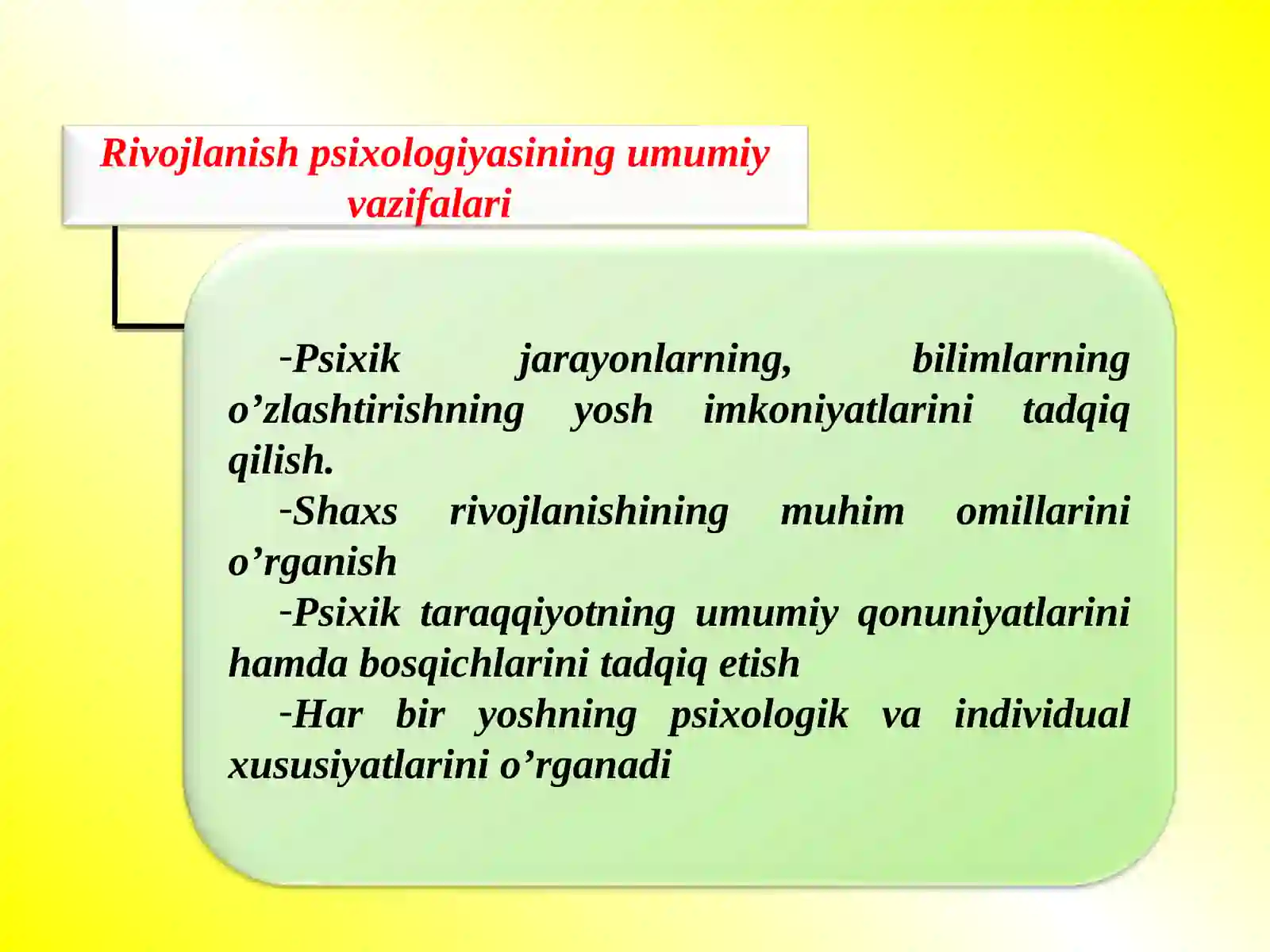 Rivojlanish psixologiyasining umumiy vazifalari

-Psixik jarayonlarning, bilimlarning o’zlashtirishning yosh imkoniyatlarini tadqiq qilish.

-Shaxs rivojlanishining muhim omillarini o’rganish

-Psixik taraqqiyotning umumiy qonuniyatlarini hamda bosqichlarini tadqiq etish

-Har bir yoshning psixologik va individual xususiyatlarini o’rganadi